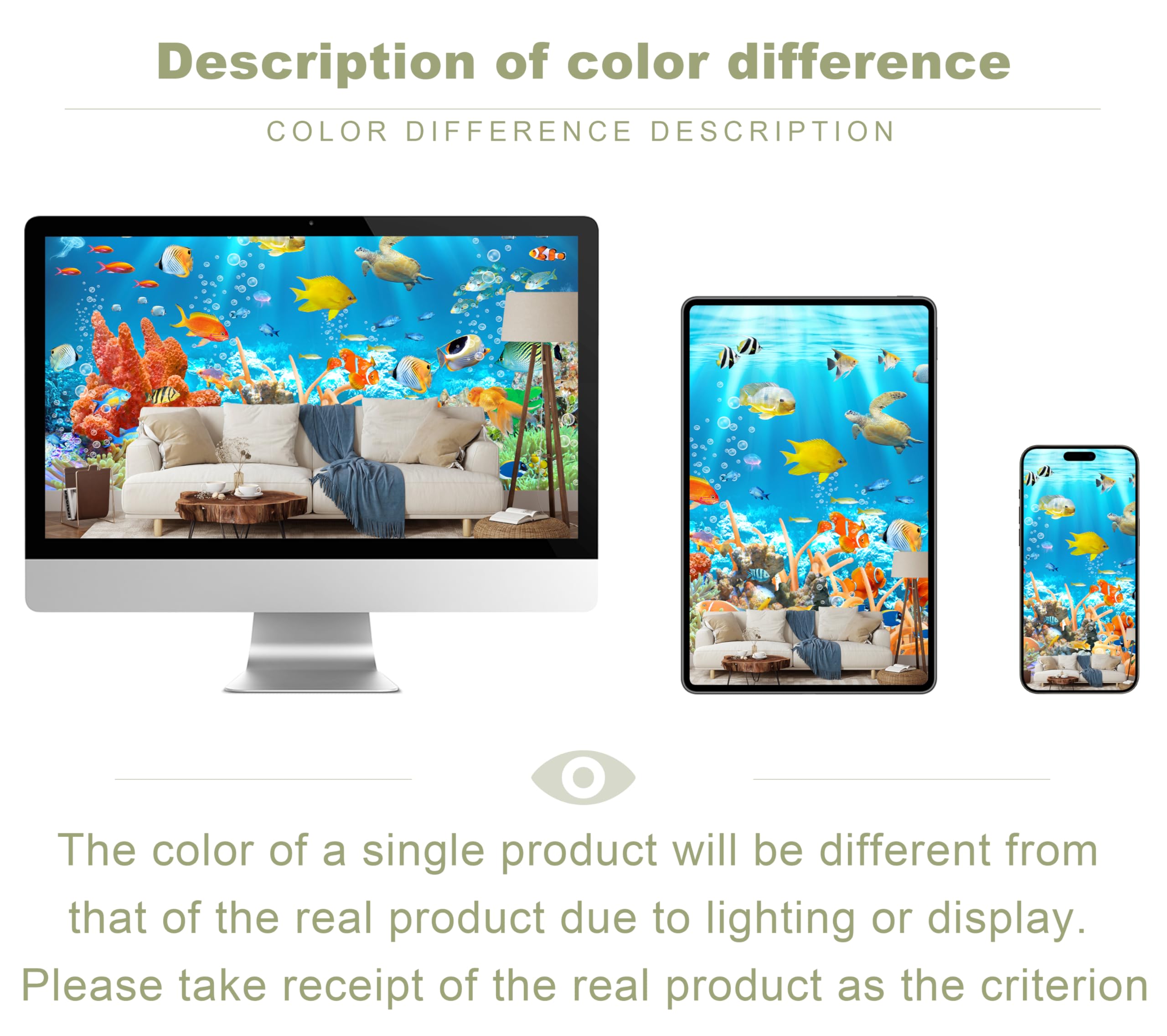 Description of color difference

COLOR DIFFERENCE DESCRIPTION

The color of a single product will be different from that of the real product due to lighting or display. Please take receipt of the real product as the criterion